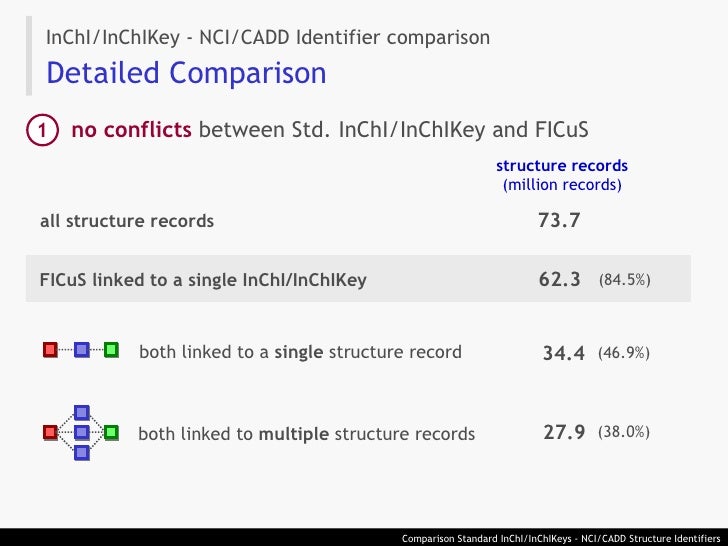 InChI/InChIKey - NCI/CADD Identifier comparison

Detailed Comparison

1 no conflicts between Std. InChI/InChIKey and FICuS

| | structure records (million records) | |
|---|---|---|
| all structure records | 73.7 | |
| FICuS linked to a single InChI/InChIKey | 62.3 | (84.5%) |
| both linked to a single structure record | 34.4 | (46.9%) |
| both linked to multiple structure records | 27.9 | (38.0%) |

Comparison Standard InChI/InChIKeys - NCI/CADD Structure Identifiers